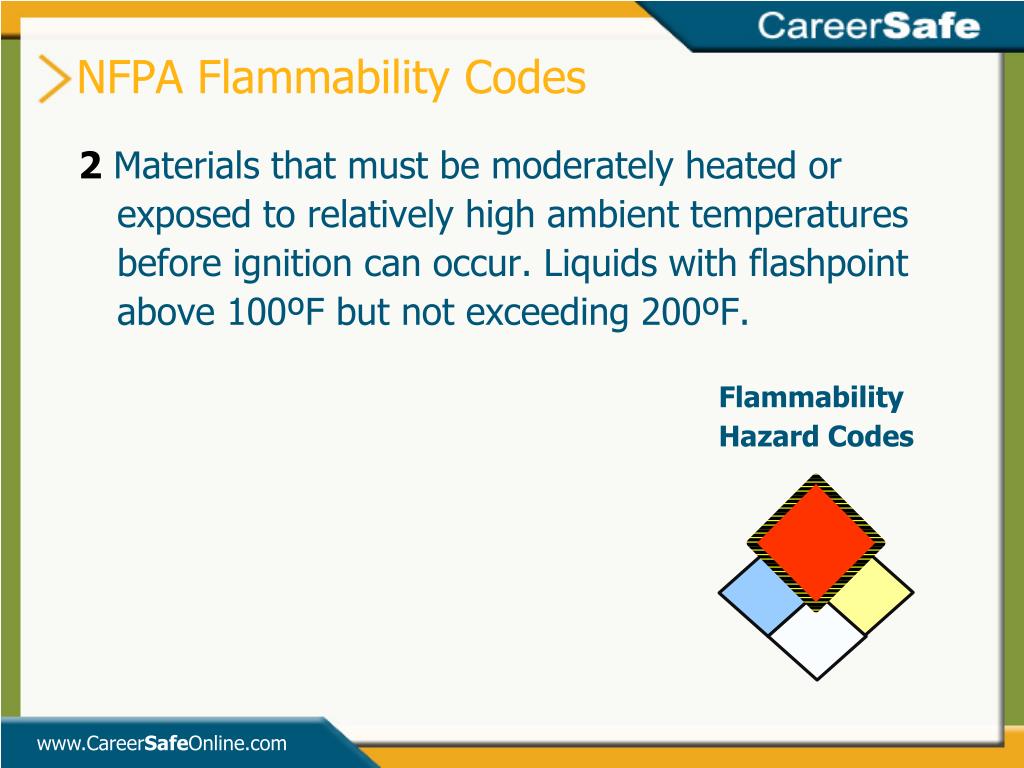 CareerSafe

NFPA Flammability Codes

2 Materials that must be moderately heated or exposed to relatively high ambient temperatures before ignition can occur. Liquids with flashpoint above 100ºF but not exceeding 200ºF.

Flammability Hazard Codes

www.CareerSafeOnline.com